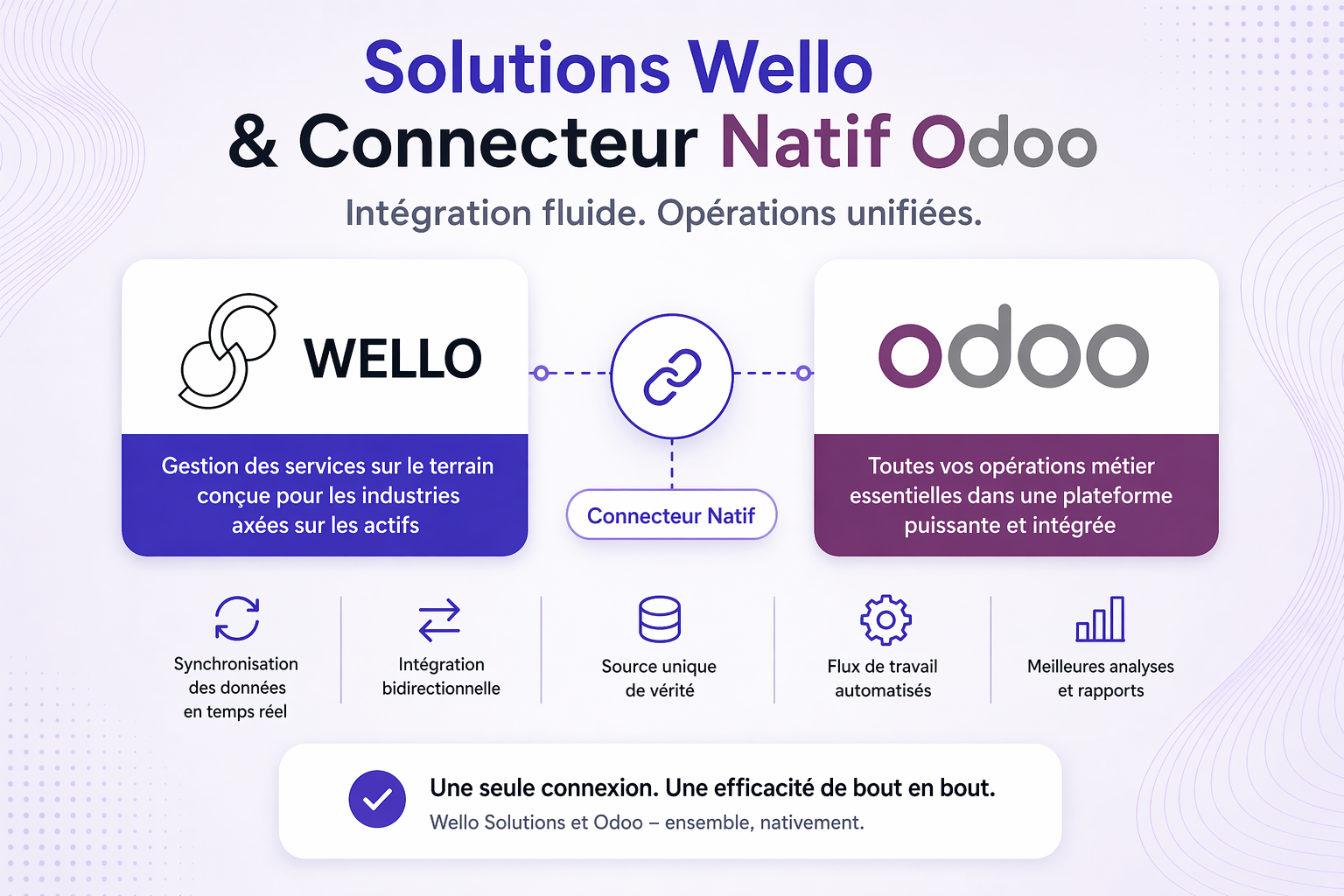 Solutions Wello
& Connecteur Natif Odoo

Intégration fluide. Opérations unifiées.

WELLO

Gestion des services sur le terrain conçue pour les industries axées sur les actifs

Connecteur Natif

odoo

Toutes vos opérations métier essentielles dans une plateforme puissante et intégrée

Synchronisation des données en temps réel

Intégration bidirectionnelle

Source unique de vérité

Flux de travail automatisés

Meilleures analyses et rapports

Une seule connexion. Une efficacité de bout en bout.

Wello Solutions et Odoo – ensemble, nativement.